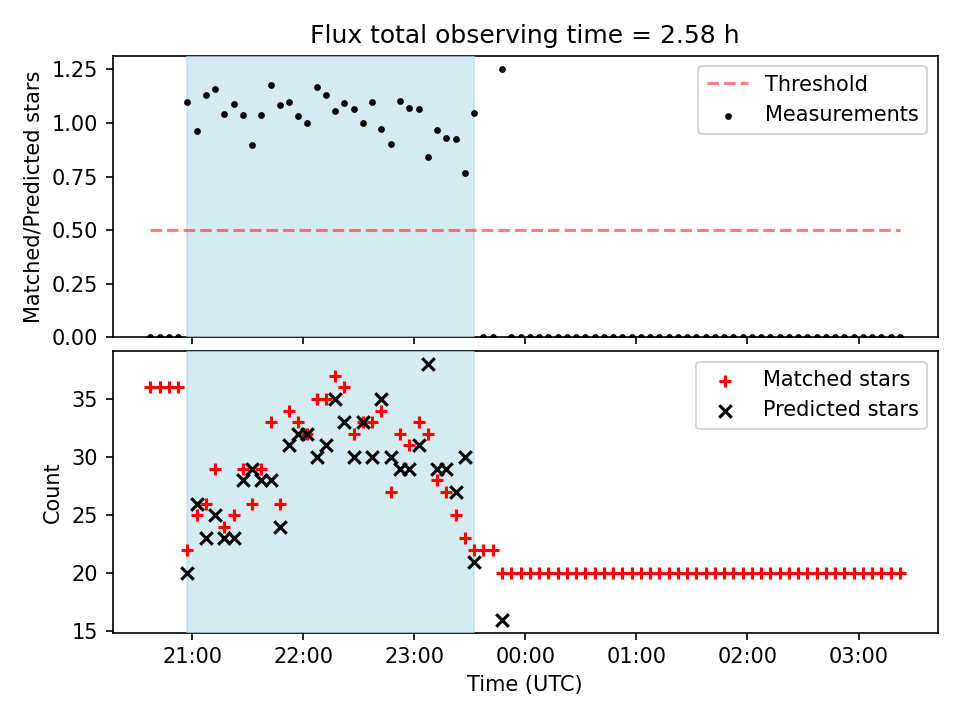 Flux total observing time = 2.58 h

Matched/Predicted stars

1.25
1.00
0.75
0.50
0.25
0.00

Threshold
Measurements

Count

35
30
25
20
15

Matched stars
Predicted stars

21:00
22:00
23:00
00:00
01:00
02:00
03:00

Time (UTC)